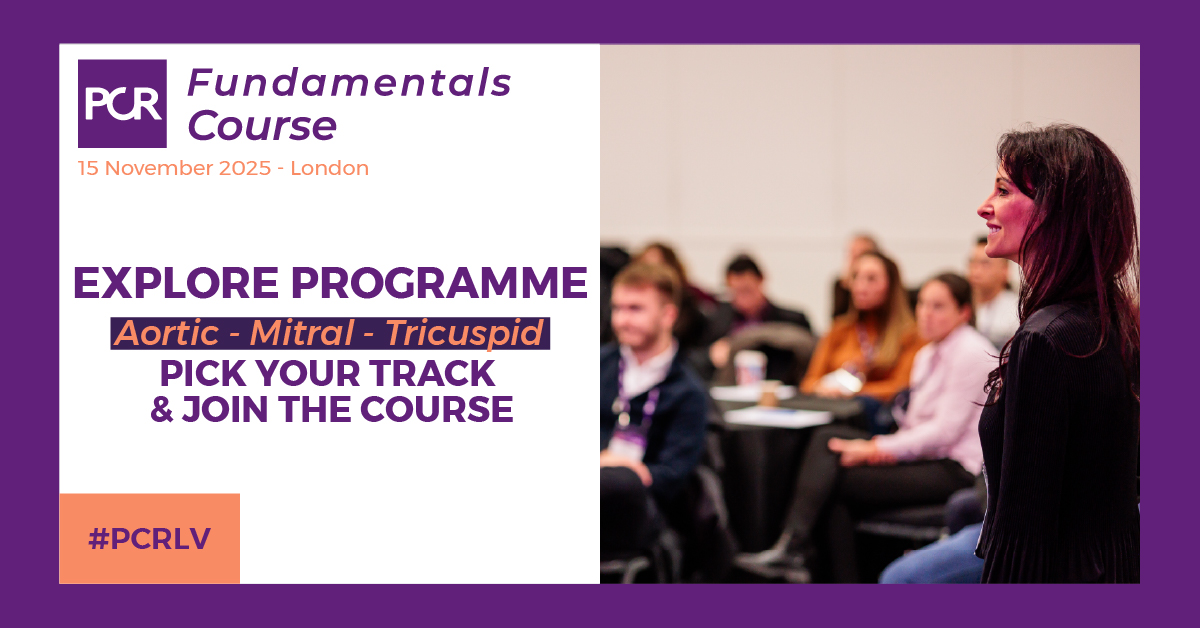 PCR Fundamentals Course
15 November 2025 - London

EXPLORE PROGRAMME
Aortic - Mitral - Tricuspid
PICK YOUR TRACK & JOIN THE COURSE

#PCRLV